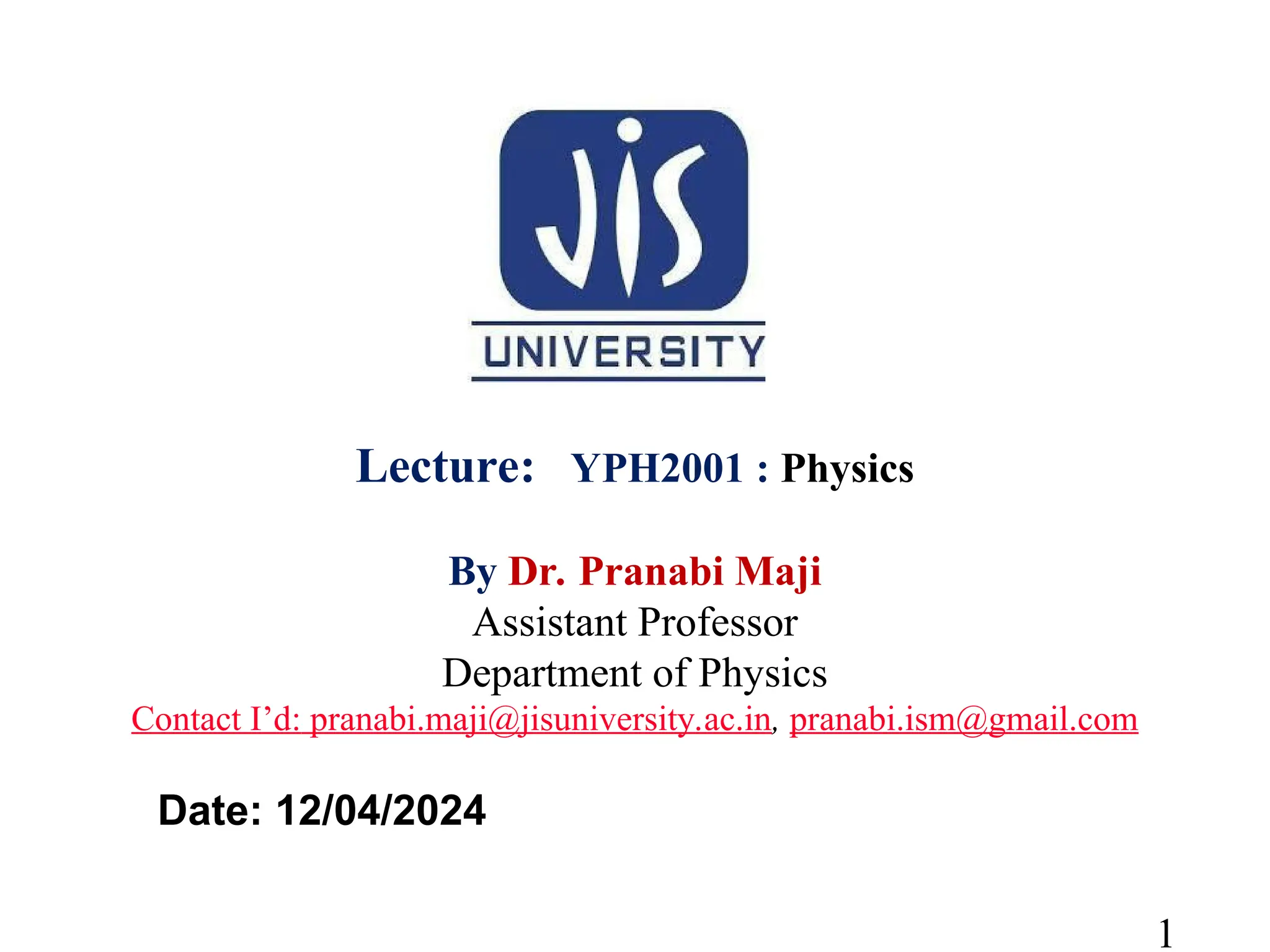 JIS
UNIVERSITY

Lecture: YPH2001 : Physics

By Dr. Pranabi Maji
Assistant Professor
Department of Physics
Contact I’d: pranabi.maji@jisuniversity.ac.in, pranabi.ism@gmail.com

Date: 12/04/2024

1